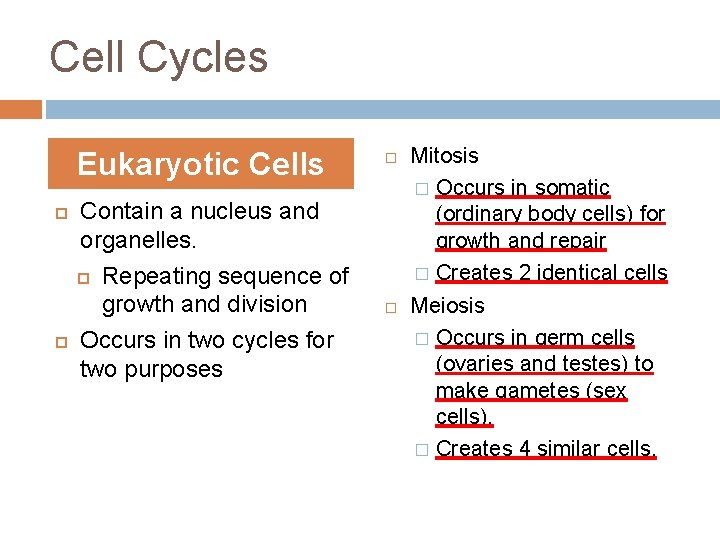 Cell Cycles

Eukaryotic Cells

Contain a nucleus and organelles.

Repeating sequence of growth and division

Occurs in two cycles for two purposes

Mitosis

Occurs in somatic (ordinary body cells) for growth and repair

Creates 2 identical cells

Meiosis

Occurs in germ cells (ovaries and testes) to make gametes (sex cells).

Creates 4 similar cells.